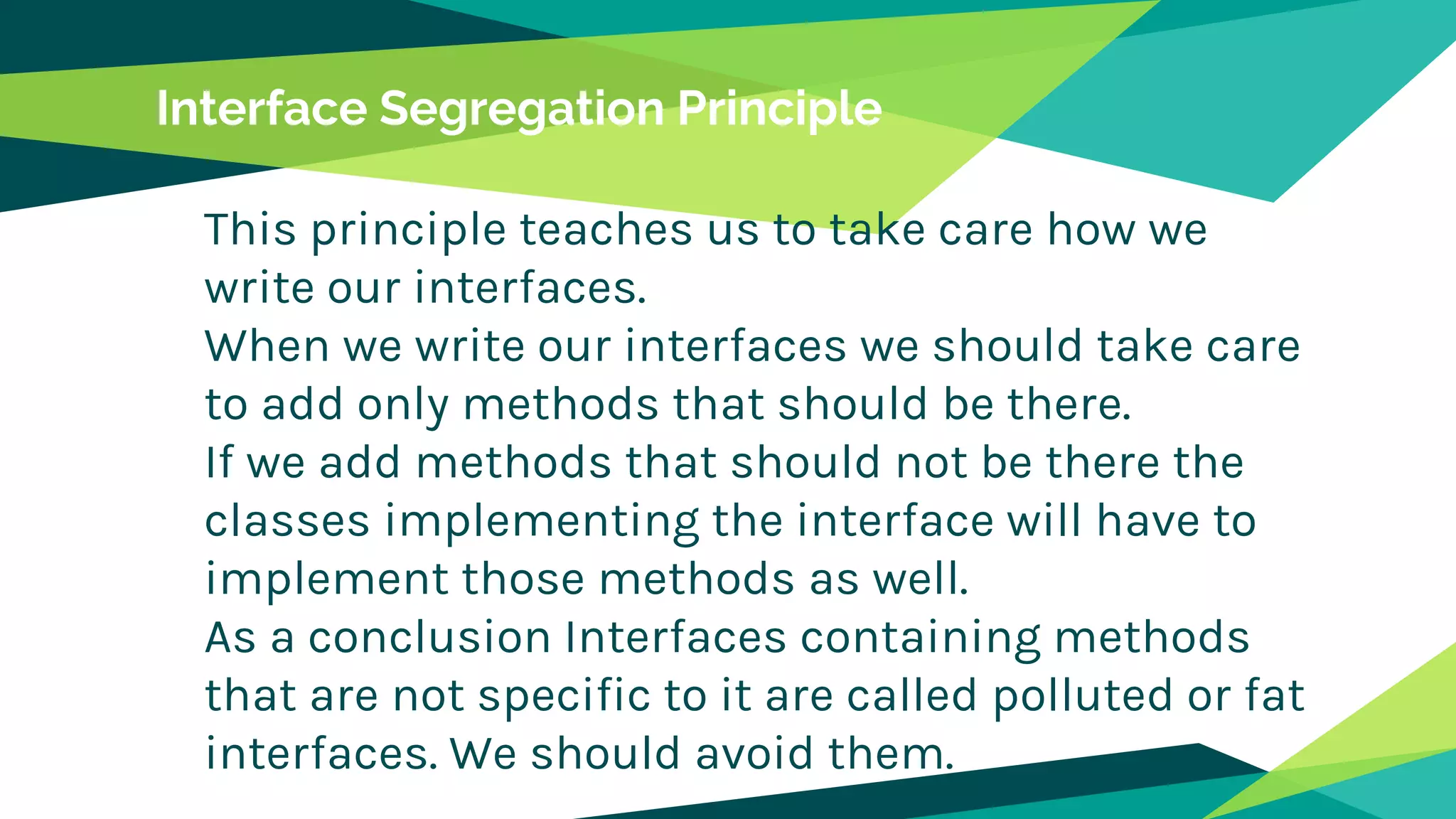 Interface Segregation Principle

This principle teaches us to take care how we write our interfaces.
When we write our interfaces we should take care to add only methods that should be there.
If we add methods that should not be there the classes implementing the interface will have to implement those methods as well.
As a conclusion Interfaces containing methods that are not specific to it are called polluted or fat interfaces. We should avoid them.